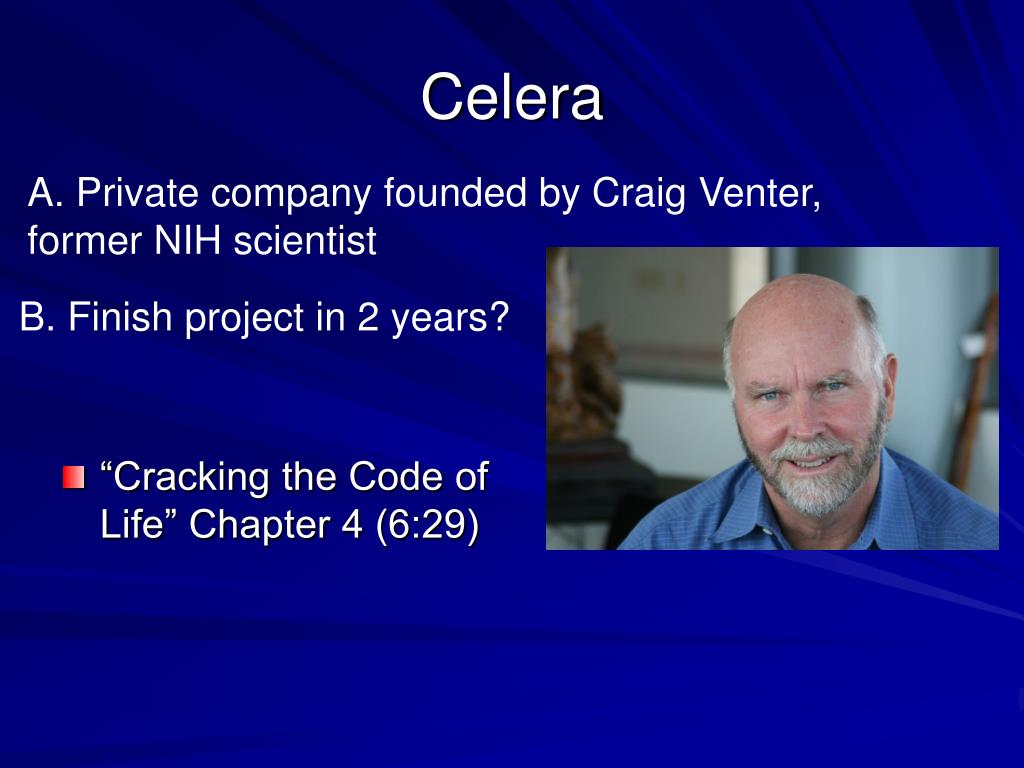 Celera

A. Private company founded by Craig Venter, former NIH scientist

B. Finish project in 2 years?

“Cracking the Code of Life” Chapter 4 (6:29)